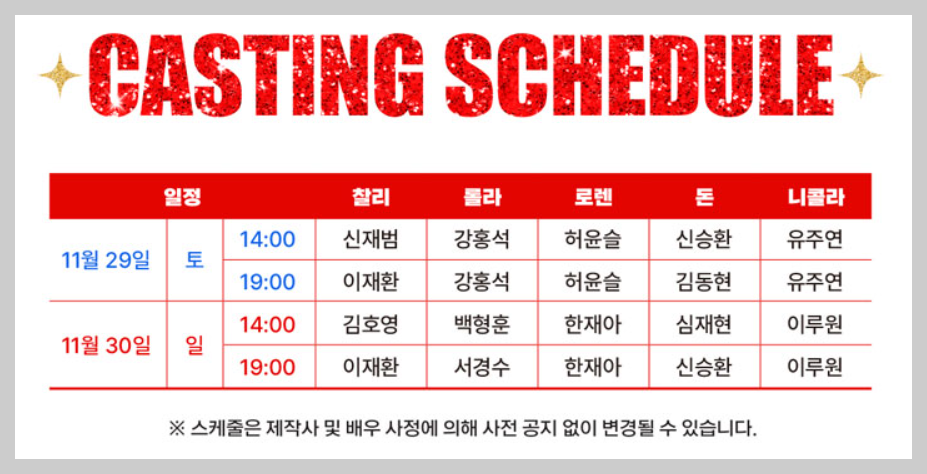 CASTING SCHEDULE

| 일정 | | | 찰리 | 롤라 | 로렌 | 돈 | 니콜라 |
|---|---|---|---|---|---|---|---|
| 11월 29일 | 토 | 14:00 | 신재범 | 강홍석 | 허윤슬 | 신승환 | 유주연 |
| | | 19:00 | 이재환 | 강홍석 | 허윤슬 | 김동현 | 유주연 |
| 11월 30일 | 일 | 14:00 | 김호영 | 백형훈 | 한재아 | 심재현 | 이루원 |
| | | 19:00 | 이재환 | 서경수 | 한재아 | 신승환 | 이루원 |

※ 스케줄은 제작사 및 배우 사정에 의해 사전 공지 없이 변경될 수 있습니다.